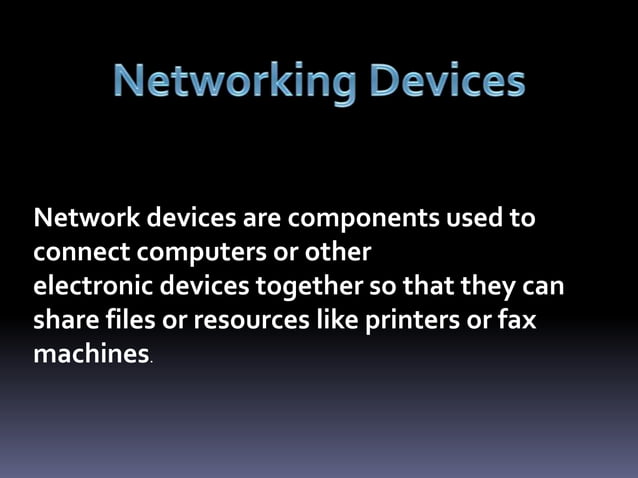 Networking Devices

Network devices are components used to connect computers or other electronic devices together so that they can share files or resources like printers or fax machines.